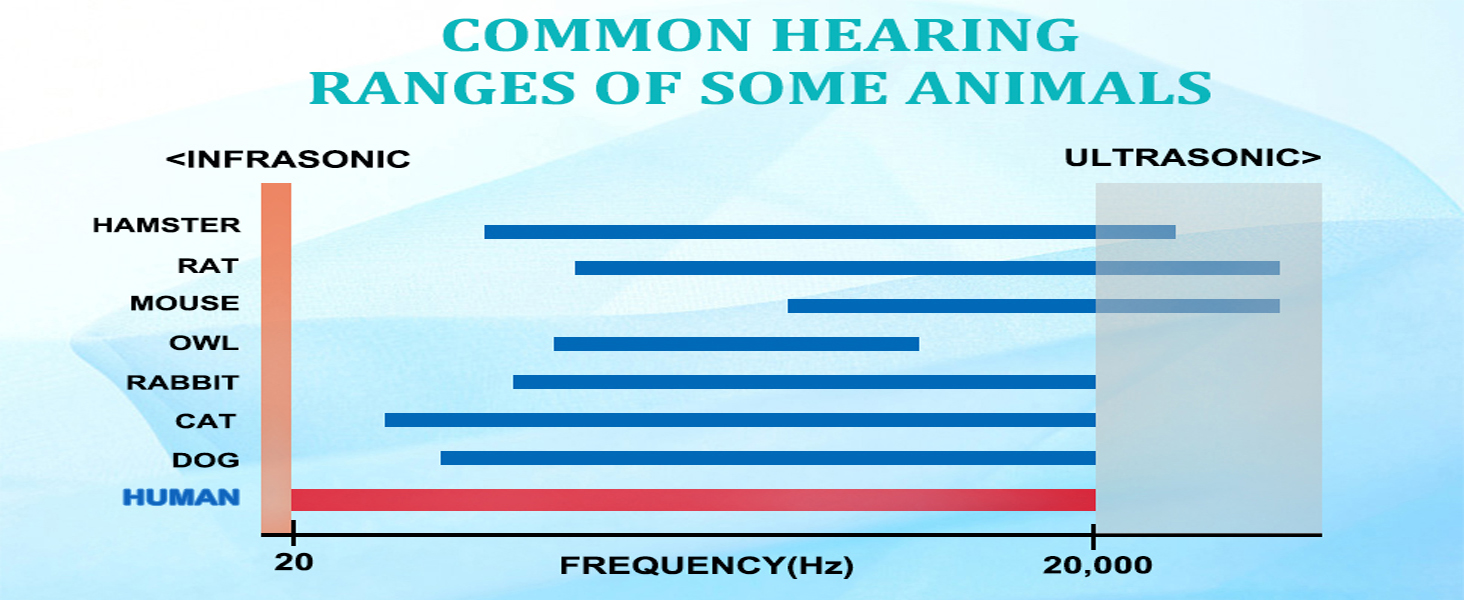 COMMON HEARING
RANGES OF SOME ANIMALS

<INFRASONIC

ULTRASONIC>

HAMSTER
RAT
MOUSE
OWL
RABBIT
CAT
DOG
HUMAN

20

FREQUENCY(Hz)

20,000